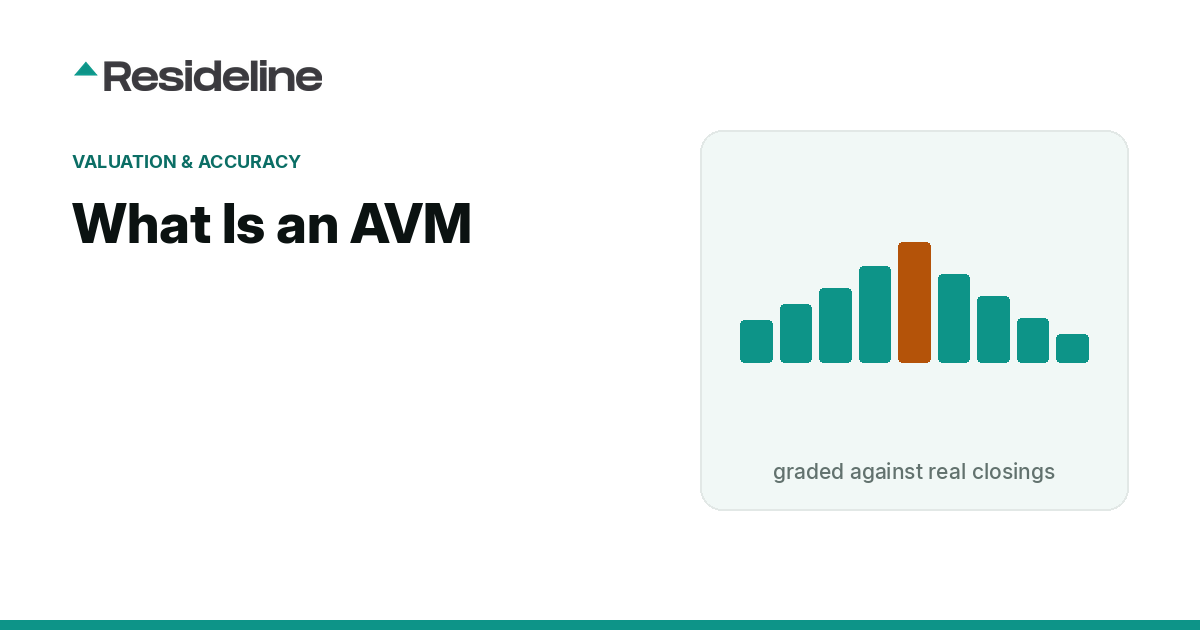 Resideline

VALUATION & ACCURACY

What Is an AVM

graded against real closings